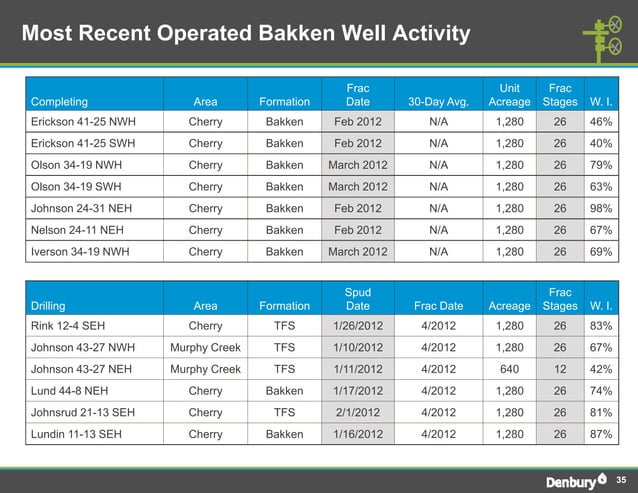 Most Recent Operated Bakken Well Activity

| Completing | Area | Formation | Frac Date | 30-Day Avg. | Unit Acreage | Frac Stages | W. I. |
|---|---|---|---|---|---|---|---|
| Erickson 41-25 NWH | Cherry | Bakken | Feb 2012 | N/A | 1,280 | 26 | 46% |
| Erickson 41-25 SWH | Cherry | Bakken | Feb 2012 | N/A | 1,280 | 26 | 40% |
| Olson 34-19 NWH | Cherry | Bakken | March 2012 | N/A | 1,280 | 26 | 79% |
| Olson 34-19 SWH | Cherry | Bakken | March 2012 | N/A | 1,280 | 26 | 63% |
| Johnson 24-31 NEH | Cherry | Bakken | Feb 2012 | N/A | 1,280 | 26 | 98% |
| Nelson 24-11 NEH | Cherry | Bakken | Feb 2012 | N/A | 1,280 | 26 | 67% |
| Iverson 34-19 NWH | Cherry | Bakken | March 2012 | N/A | 1,280 | 26 | 69% |

| Drilling | Area | Formation | Spud Date | Frac Date | Acreage | Frac Stages | W. I. |
|---|---|---|---|---|---|---|---|
| Rink 12-4 SEH | Cherry | TFS | 1/26/2012 | 4/2012 | 1,280 | 26 | 83% |
| Johnson 43-27 NWH | Murphy Creek | TFS | 1/10/2012 | 4/2012 | 1,280 | 26 | 67% |
| Johnson 43-27 NEH | Murphy Creek | TFS | 1/11/2012 | 4/2012 | 640 | 12 | 42% |
| Lund 44-8 NEH | Cherry | Bakken | 1/17/2012 | 4/2012 | 1,280 | 26 | 74% |
| Johnsrud 21-13 SEH | Cherry | TFS | 2/1/2012 | 4/2012 | 1,280 | 26 | 81% |
| Lundin 11-13 SEH | Cherry | Bakken | 1/16/2012 | 4/2012 | 1,280 | 26 | 87% |

Denbury 35